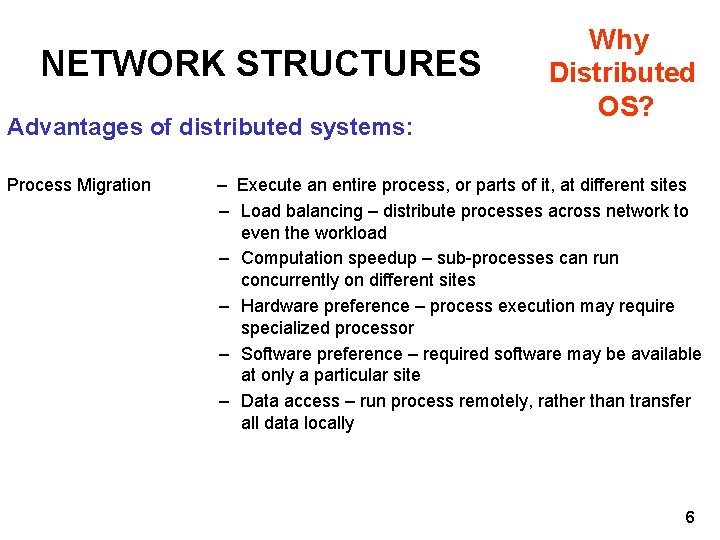 NETWORK STRUCTURES

Why Distributed OS?

Advantages of distributed systems:

Process Migration – Execute an entire process, or parts of it, at different sites

– Load balancing – distribute processes across network to even the workload

– Computation speedup – sub-processes can run concurrently on different sites

– Hardware preference – process execution may require specialized processor

– Software preference – required software may be available at only a particular site

– Data access – run process remotely, rather than transfer all data locally

6